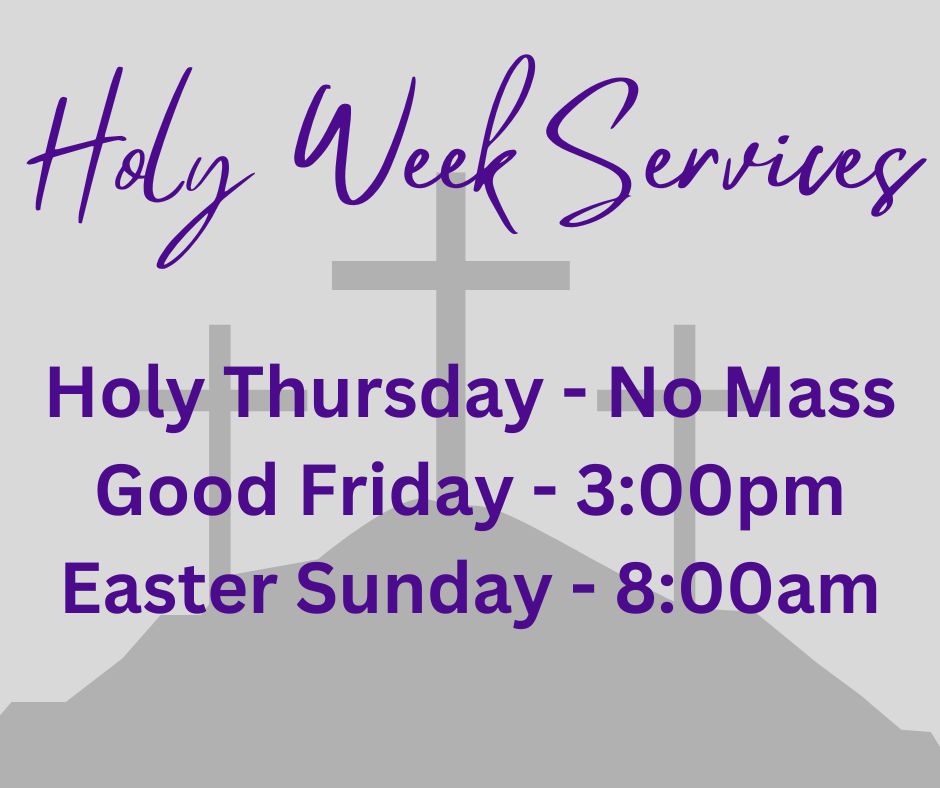 Holy Week Services

Holy Thursday - No Mass
Good Friday - 3:00pm
Easter Sunday - 8:00am